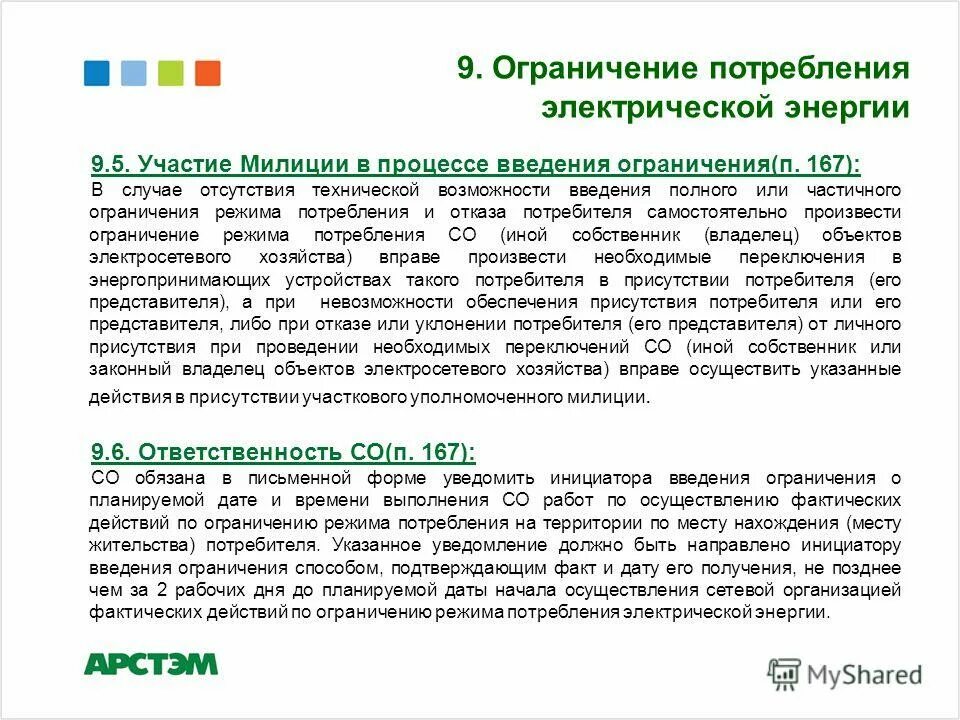 9. Ограничение потребления электрической энергии

9.5. Участие Милиции в процессе введения ограничения(п. 167):

В случае отсутствия технической возможности введения полного или частичного ограничения режима потребления и отказа потребителя самостоятельно произвести ограничение режима потребления СО (иной собственник (владелец) объектов электросетевого хозяйства) вправе произвести необходимые переключения в энергопринимающих устройствах такого потребителя в присутствии потребителя (его представителя), а при невозможности обеспечения присутствия потребителя или его представителя, либо при отказе или уклонении потребителя (его представителя) от личного присутствия при проведении необходимых переключений СО (иной собственник или законный владелец объектов электросетевого хозяйства) вправе осуществить указанные действия в присутствии участкового уполномоченного милиции.

9.6. Ответственность СО(п. 167):

СО обязана в письменной форме уведомить инициатора введения ограничения о планируемой дате и времени выполнения СО работ по осуществлению фактических действий по ограничению режима потребления на территории по месту нахождения (месту жительства) потребителя. Указанное уведомление должно быть направлено инициатору введения ограничения способом, подтверждающим факт и дату его получения, не позднее чем за 2 рабочих дня до планируемой даты начала осуществления сетевой организацией фактических действий по ограничению режима потребления электрической энергии.

АРСТЭМ

MyShared